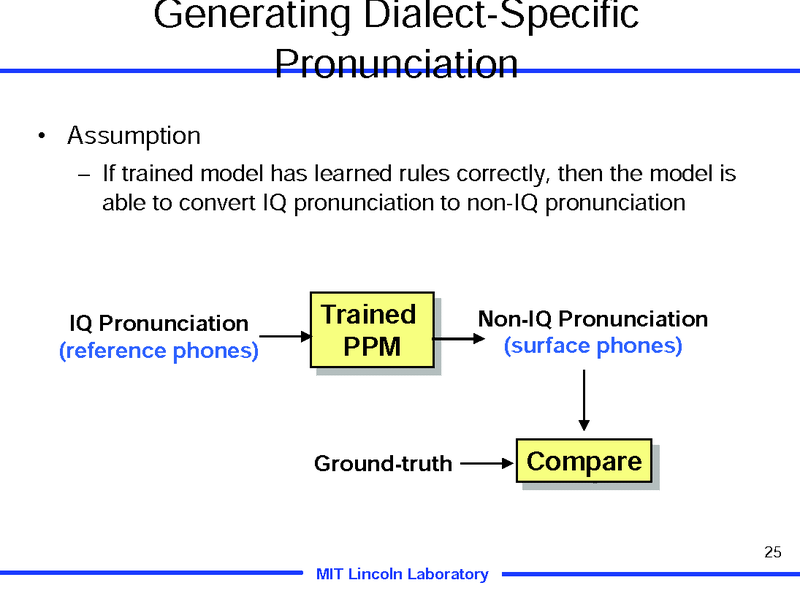 Generating Dialect-Specific Pronunciation

• Assumption
– If trained model has learned rules correctly, then the model is able to convert IQ pronunciation to non-IQ pronunciation

IQ Pronunciation
(reference phones)

Trained PPM

Non-IQ Pronunciation
(surface phones)

Ground-truth

Compare

25

MIT Lincoln Laboratory